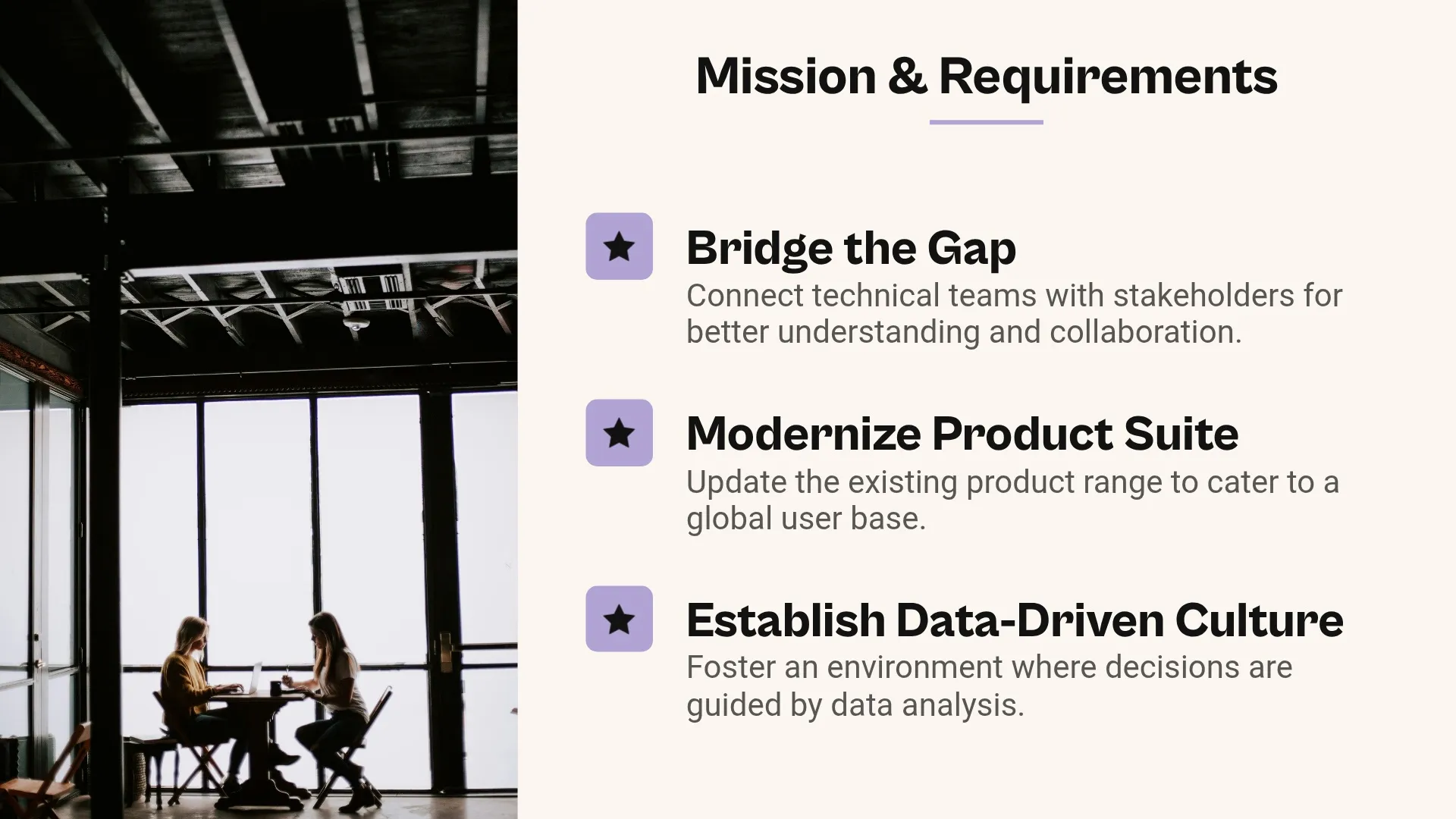 Mission & Requirements

Bridge the Gap
Connect technical teams with stakeholders for better understanding and collaboration.

Modernize Product Suite
Update the existing product range to cater to a global user base.

Establish Data-Driven Culture
Foster an environment where decisions are guided by data analysis.